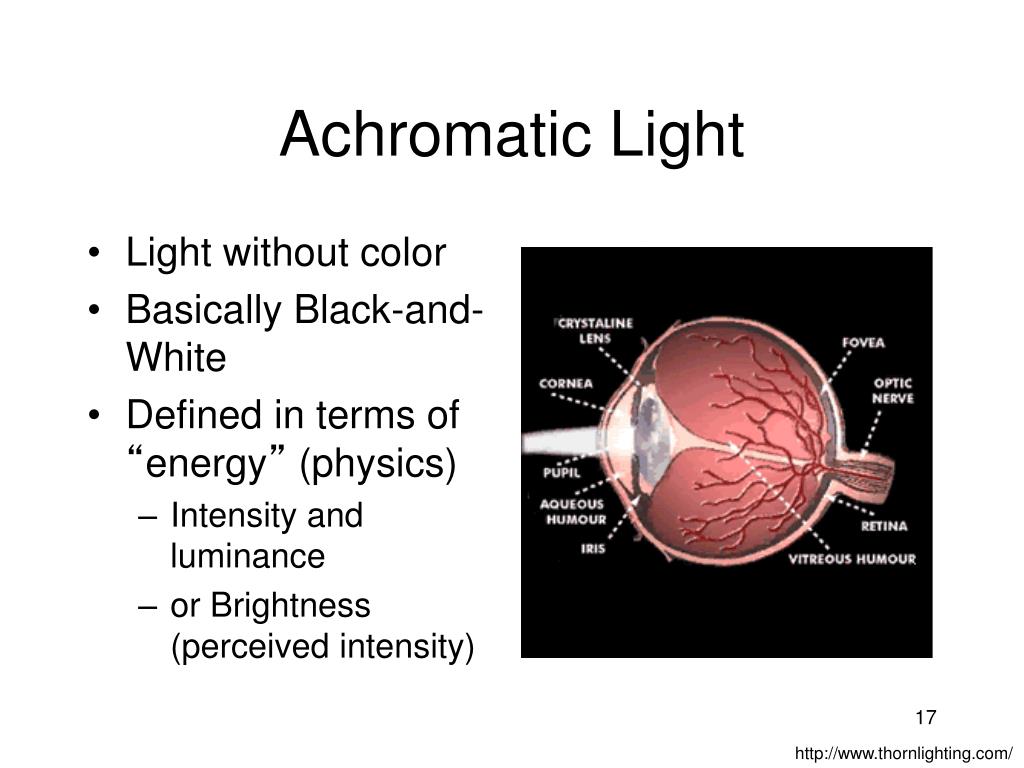 Achromatic Light

• Light without color
• Basically Black-and-White
• Defined in terms of “energy” (physics)
– Intensity and luminance
– or Brightness (perceived intensity)

CRYSTALINE LENS
CORNEA
PUPIL
AQUEOUS HUMOUR
IRIS
FOVEA
OPTIC NERVE
RETINA
VITREOUS HUMOUR

17

http://www.thornlighting.com/